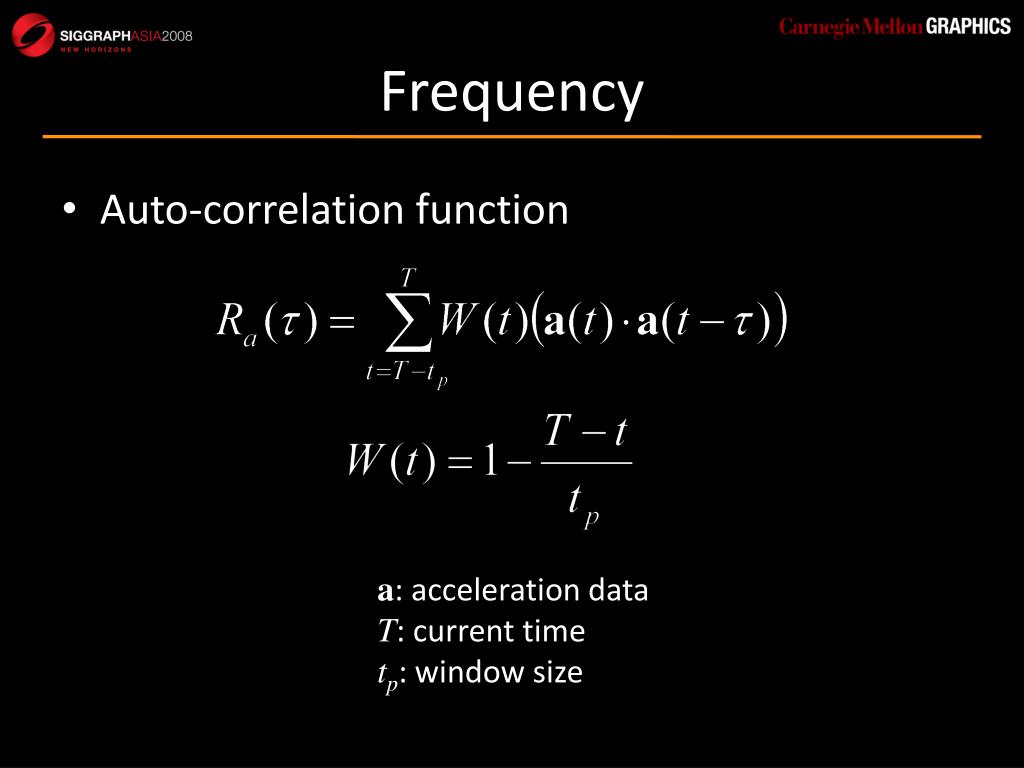 SIGGRAPHASIA2008
NEW HORIZONS

Carnegie Mellon GRAPHICS

Frequency

• Auto-correlation function

$R_a(\tau) = \sum_{t=T-t_p}^{T} W(t)\left(\mathbf{a}(t) \cdot \mathbf{a}(t-\tau)\right)$

$W(t) = 1 - \frac{T-t}{t_p}$

$\mathbf{a}$: acceleration data
$T$: current time
$t_p$: window size